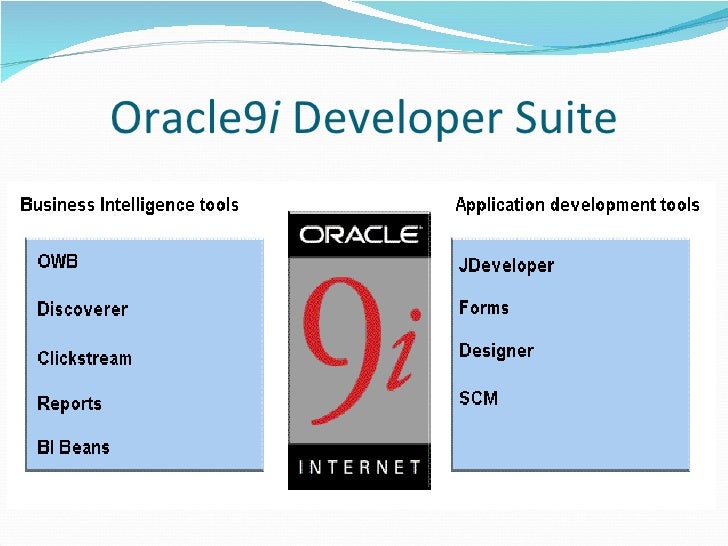 Oracle9i Developer Suite

Business Intelligence tools

OWB

Discoverer

Clickstream

Reports

BI Beans

ORACLE

9i

INTERNET

Application development tools

JDeveloper

Forms

Designer

SCM